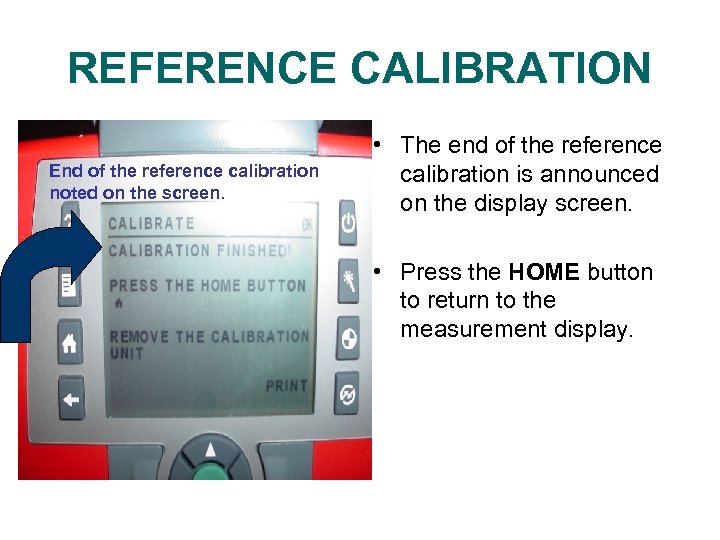 REFERENCE CALIBRATION

End of the reference calibration noted on the screen.

CALIBRATE OK

CALIBRATION FINISHED!

PRESS THE HOME BUTTON

REMOVE THE CALIBRATION UNIT

PRINT

• The end of the reference calibration is announced on the display screen.

• Press the **HOME** button to return to the measurement display.